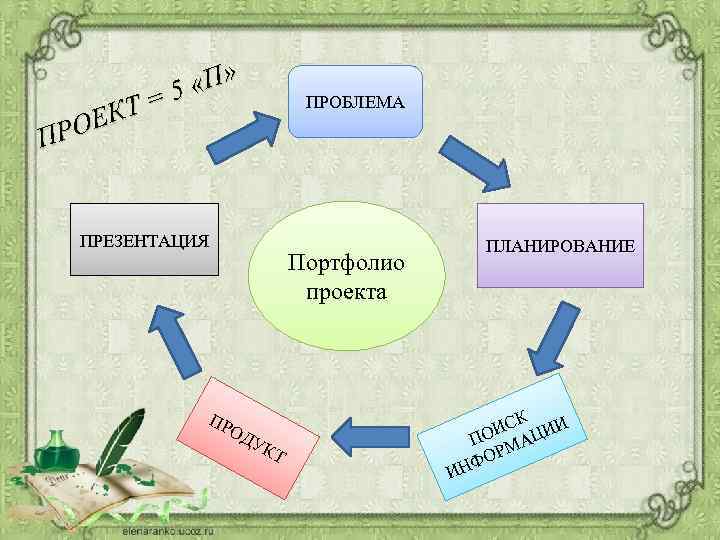 ПРОЕКТ = 5 «П»

ПРОБЛЕМА

ПЛАНИРОВАНИЕ

ПОИСК ИНФОРМАЦИИ

ПРОДУКТ

ПРЕЗЕНТАЦИЯ

Портфолио проекта

elenaranko.ucoz.ru